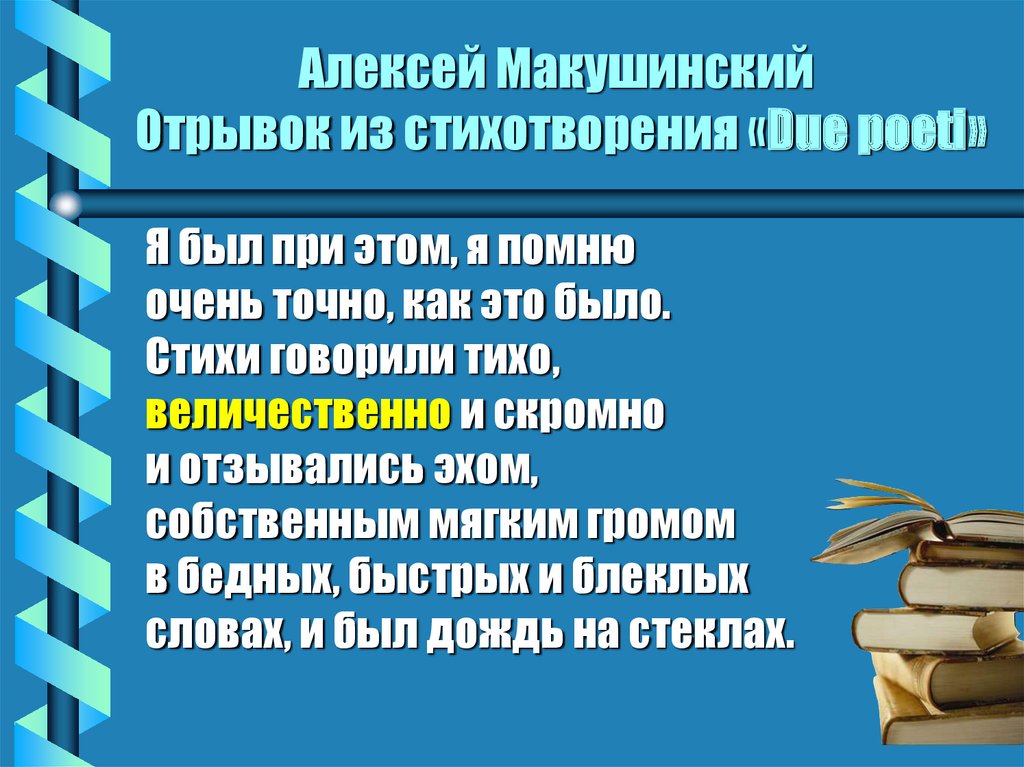 Алексей Макушинский
Отрывок из стихотворения «Due poeti»

Я был при этом, я помню
очень точно, как это было.
Стихи говорили тихо,
величественно и скромно
и отзывались эхом,
собственным мягким громом
в бедных, быстрых и блеклых
словах, и был дождь на стеклах.